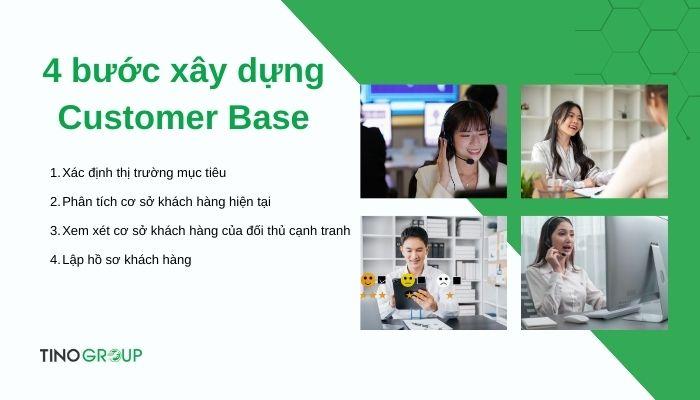 4 bước xây dựng Customer Base

1. Xác định thị trường mục tiêu

2. Phân tích cơ sở khách hàng hiện tại

3. Xem xét cơ sở khách hàng của đối thủ cạnh tranh

4. Lập hồ sơ khách hàng

TINOGROUP